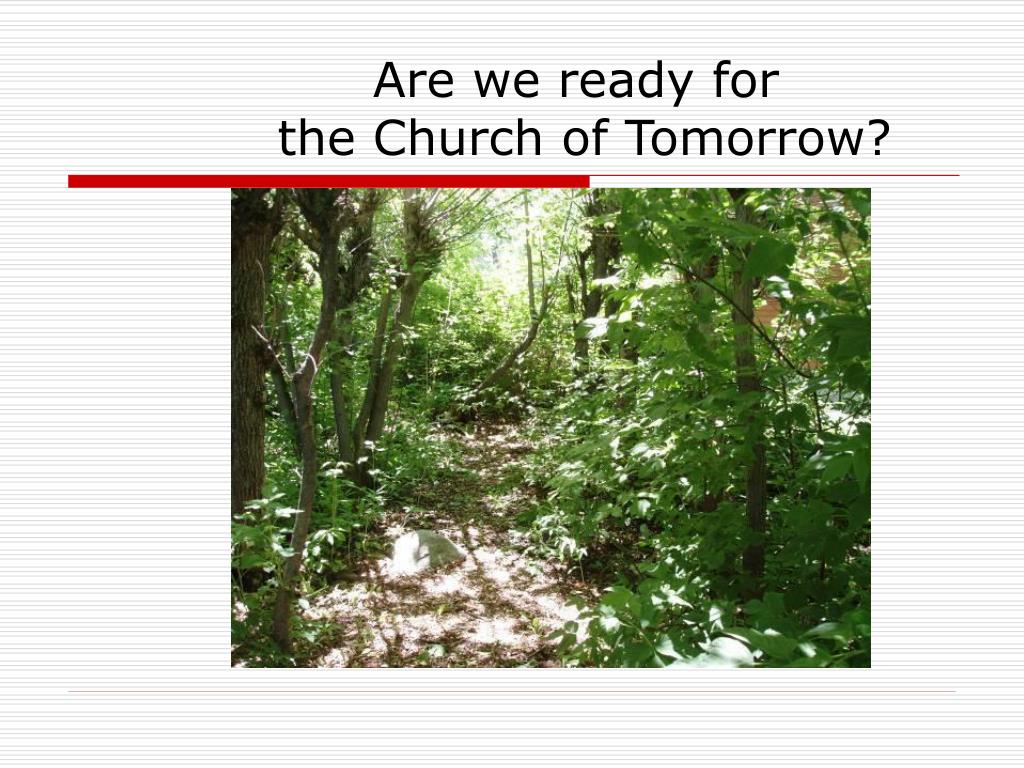 Are we ready for
the Church of Tomorrow?